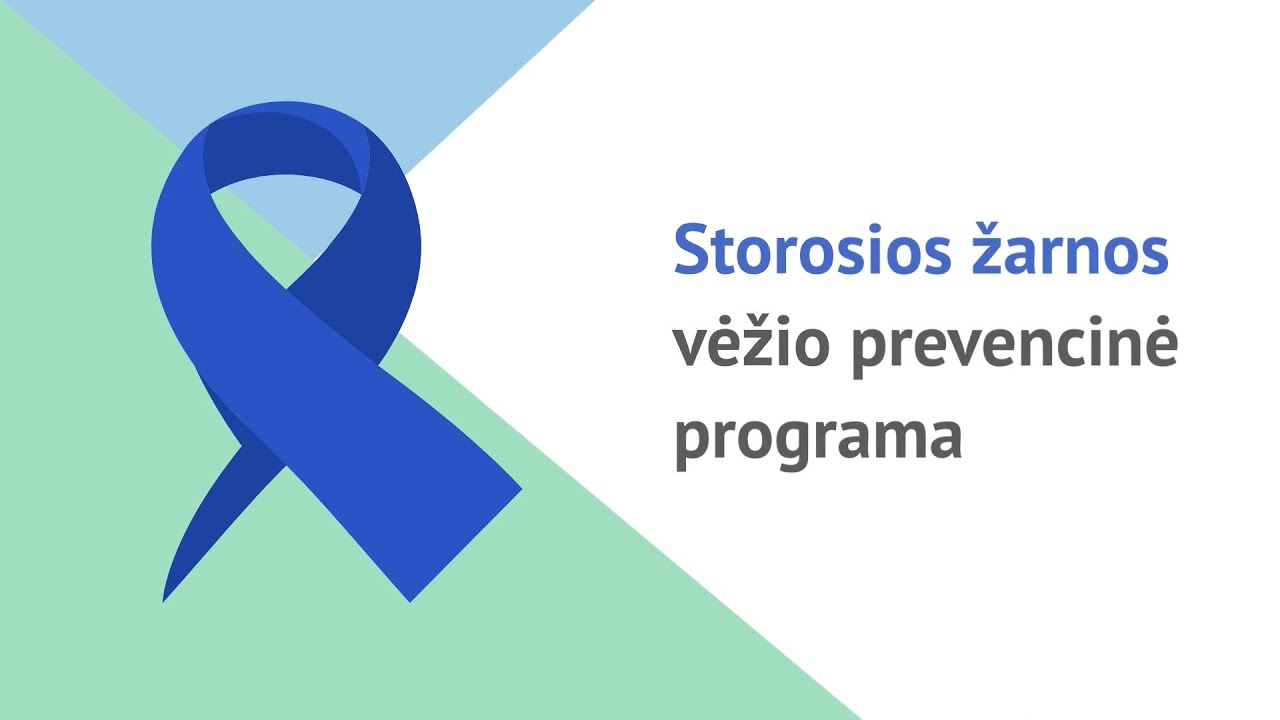 Storosios žarnos vėžio prevencinė programa